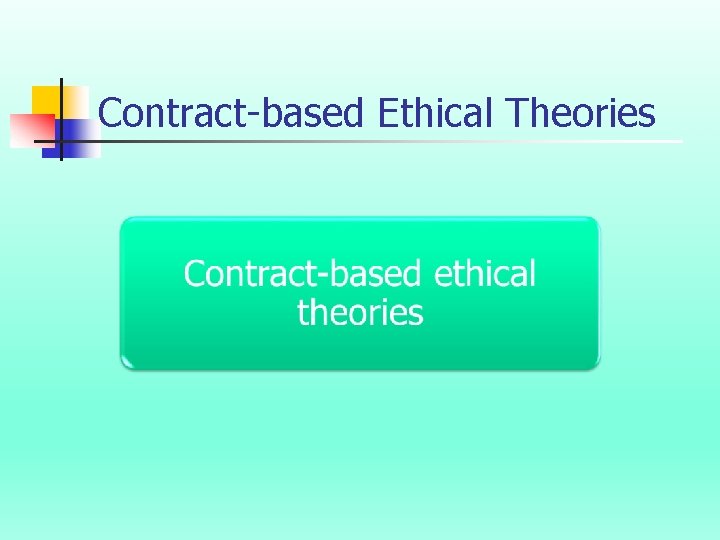 Contract-based Ethical Theories

Contract-based ethical theories